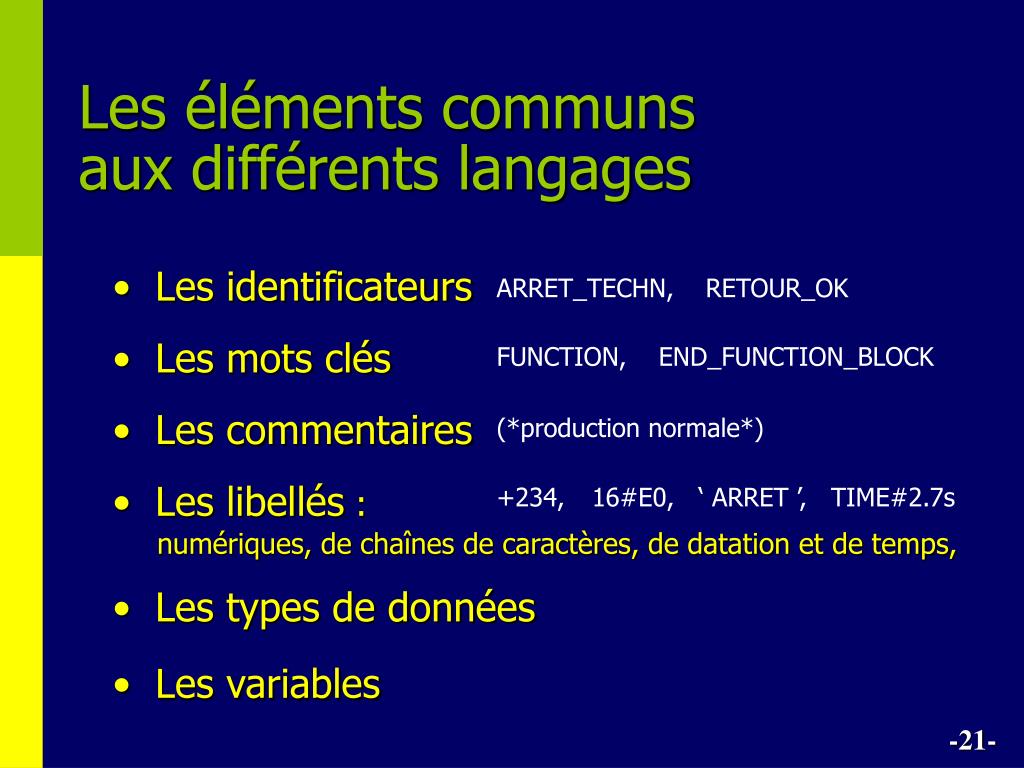 Les éléments communs aux différents langages

• Les identificateurs ARRET_TECHN, RETOUR_OK

• Les mots clés FUNCTION, END_FUNCTION_BLOCK

• Les commentaires (*production normale*)

• Les libellés : +234, 16#E0, ‘ ARRET ’, TIME#2.7s
numériques, de chaînes de caractères, de datation et de temps,

• Les types de données

• Les variables

-21-